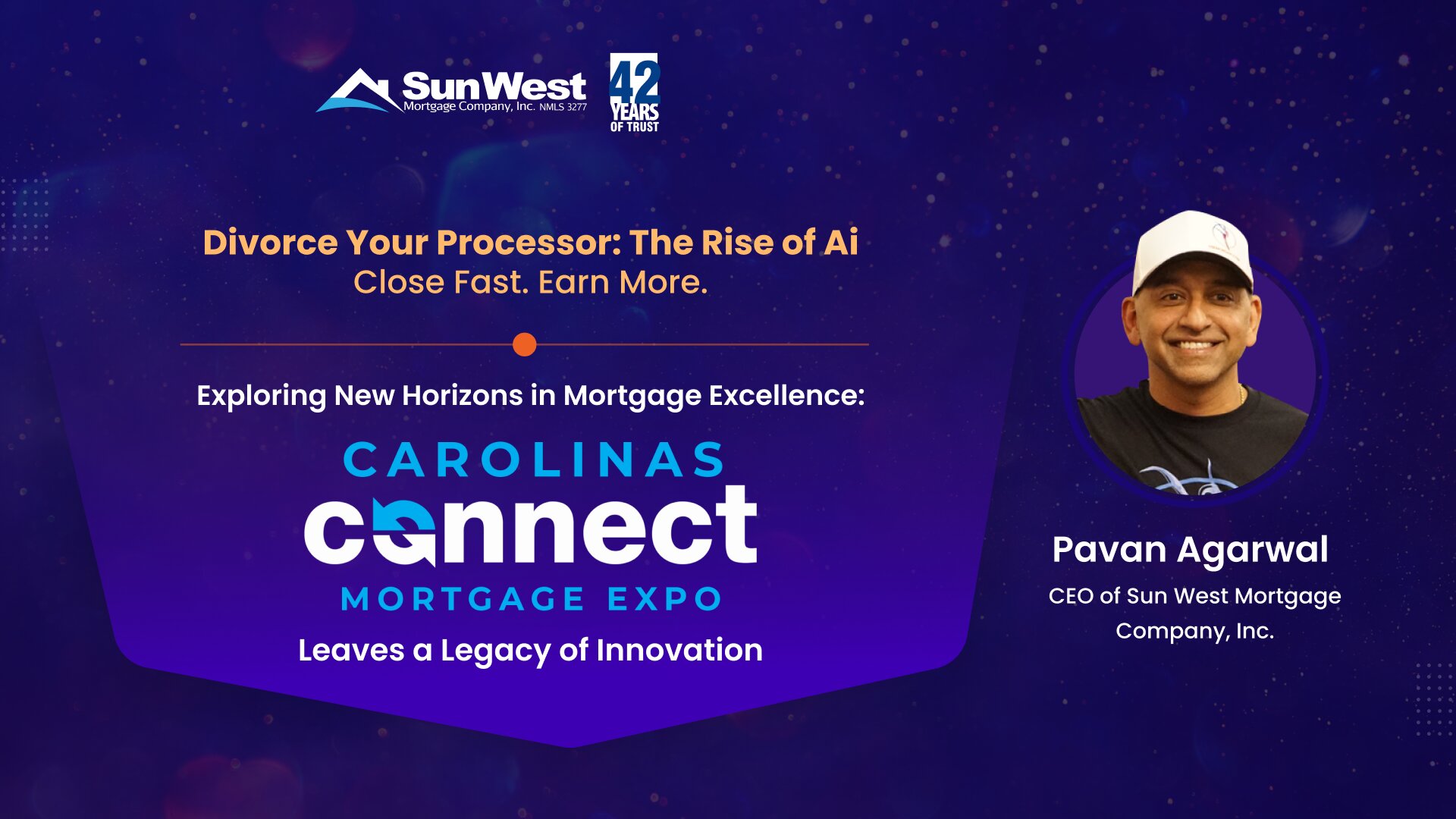 SunWest Mortgage Company, Inc. NMLS 3277

42 YEARS OF TRUST

Divorce Your Processor: The Rise of Ai
Close Fast. Earn More.

Exploring New Horizons in Mortgage Excellence:

CAROLINAS
connect
MORTGAGE EXPO

Leaves a Legacy of Innovation

Pavan Agarwal
CEO of Sun West Mortgage Company, Inc.